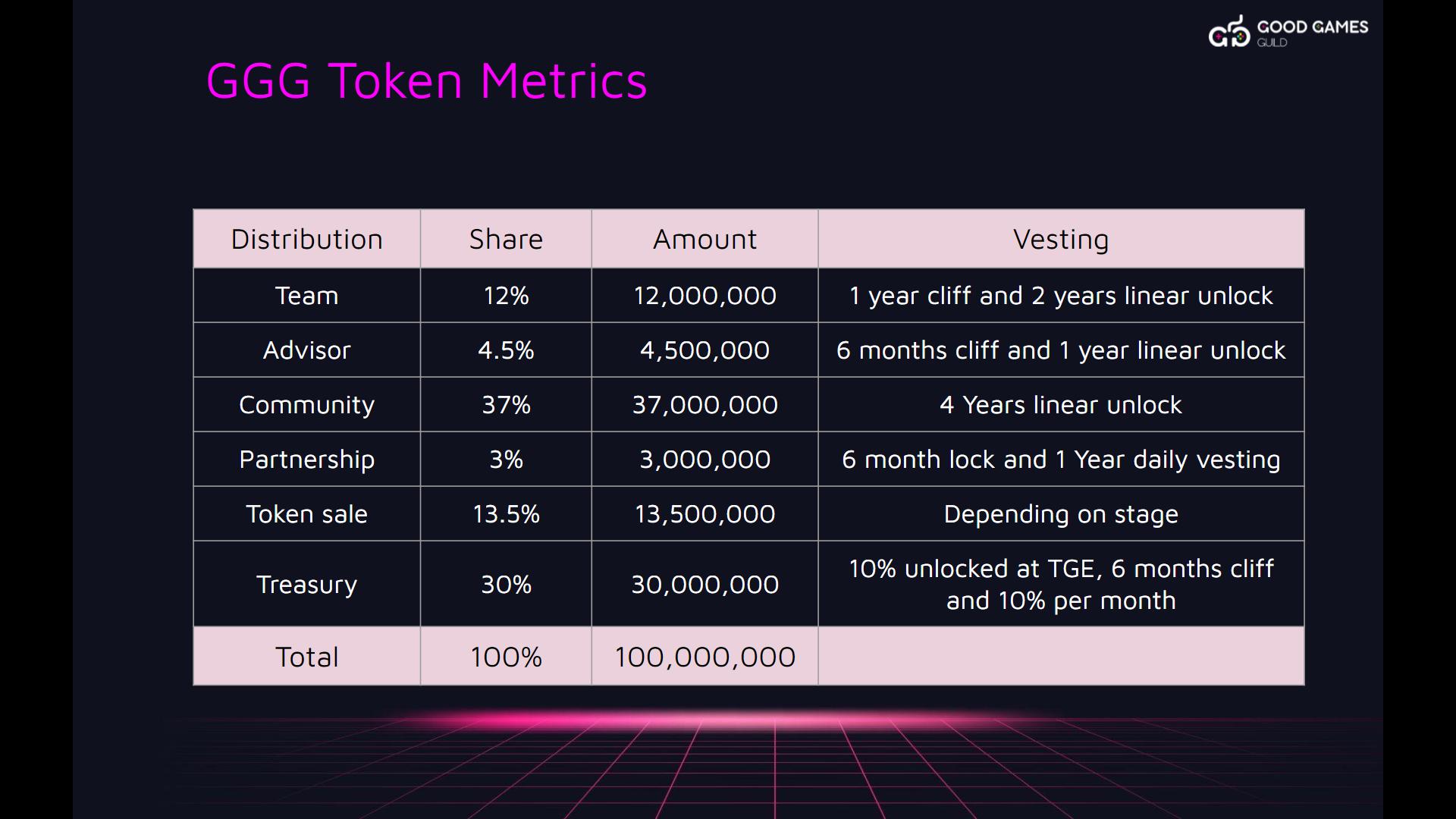 GOOD GAMES GUILD

GGG Token Metrics

| Distribution | Share | Amount | Vesting |
|---|---|---|---|
| Team | 12% | 12,000,000 | 1 year cliff and 2 years linear unlock |
| Advisor | 4.5% | 4,500,000 | 6 months cliff and 1 year linear unlock |
| Community | 37% | 37,000,000 | 4 Years linear unlock |
| Partnership | 3% | 3,000,000 | 6 month lock and 1 Year daily vesting |
| Token sale | 13.5% | 13,500,000 | Depending on stage |
| Treasury | 30% | 30,000,000 | 10% unlocked at TGE, 6 months cliff and 10% per month |
| Total | 100% | 100,000,000 | |